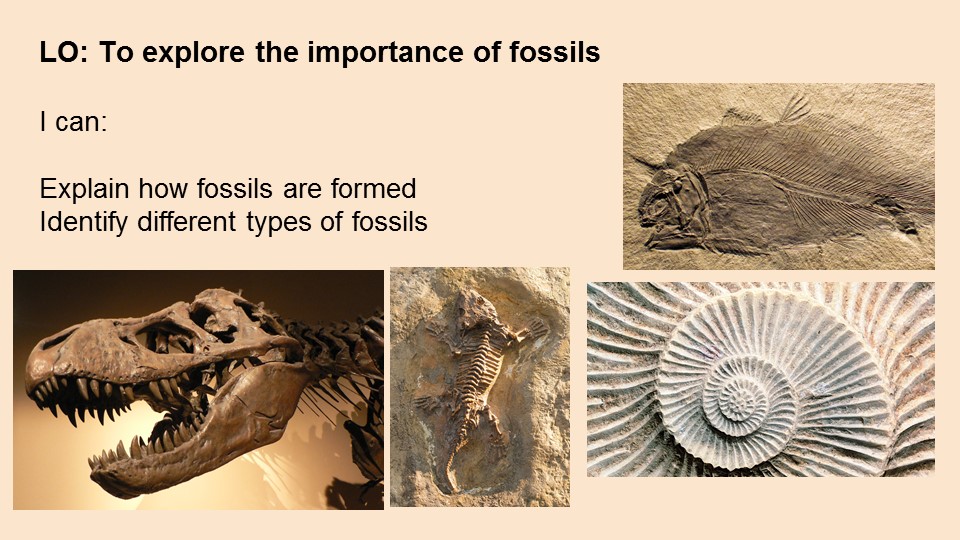 LO: To explore the importance of fossils

I can:

Explain how fossils are formed
Identify different types of fossils